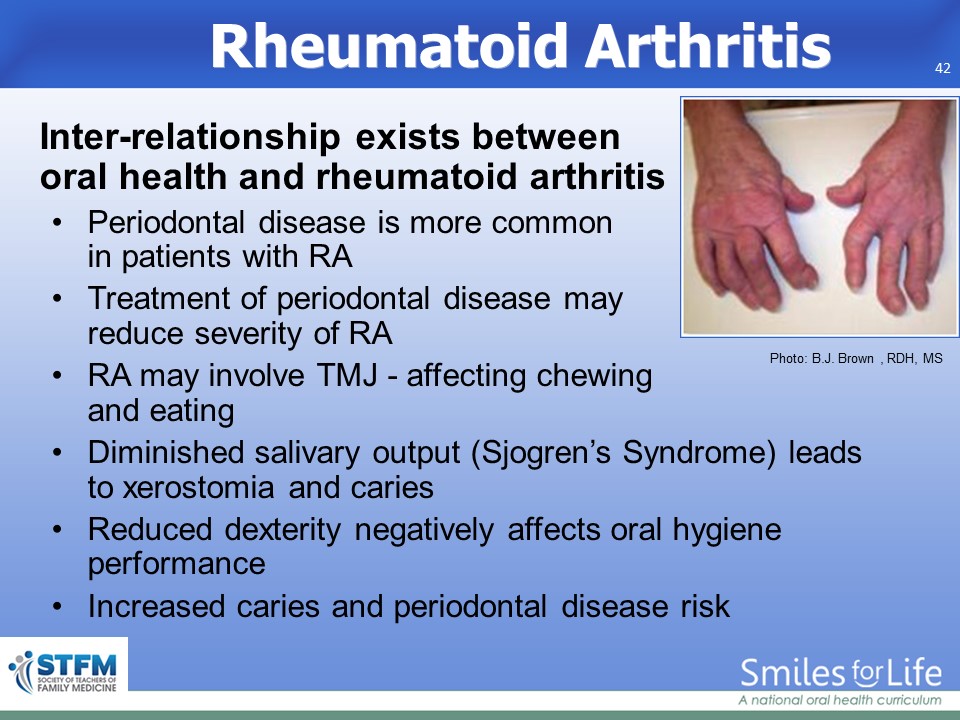 Rheumatoid Arthritis

42

Inter-relationship exists between oral health and rheumatoid arthritis

• Periodontal disease is more common in patients with RA
• Treatment of periodontal disease may reduce severity of RA
• RA may involve TMJ - affecting chewing and eating
• Diminished salivary output (Sjogren's Syndrome) leads to xerostomia and caries
• Reduced dexterity negatively affects oral hygiene performance
• Increased caries and periodontal disease risk

Photo: B.J. Brown , RDH, MS

STFM SOCIETY OF TEACHERS OF FAMILY MEDICINE

Smiles for Life
A national oral health curriculum